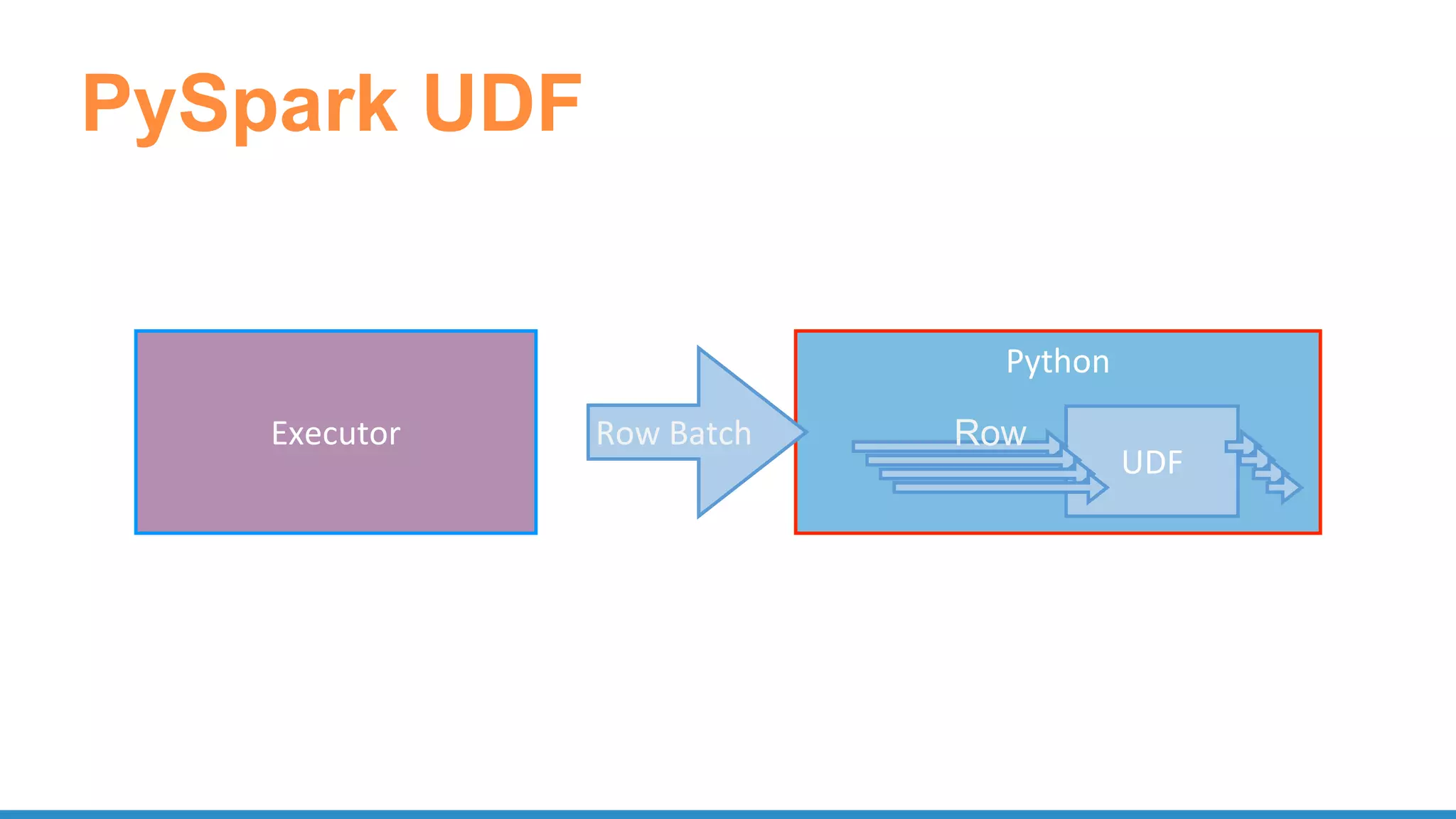 PySpark UDF

Executor

Row Batch

Python

Row

UDF